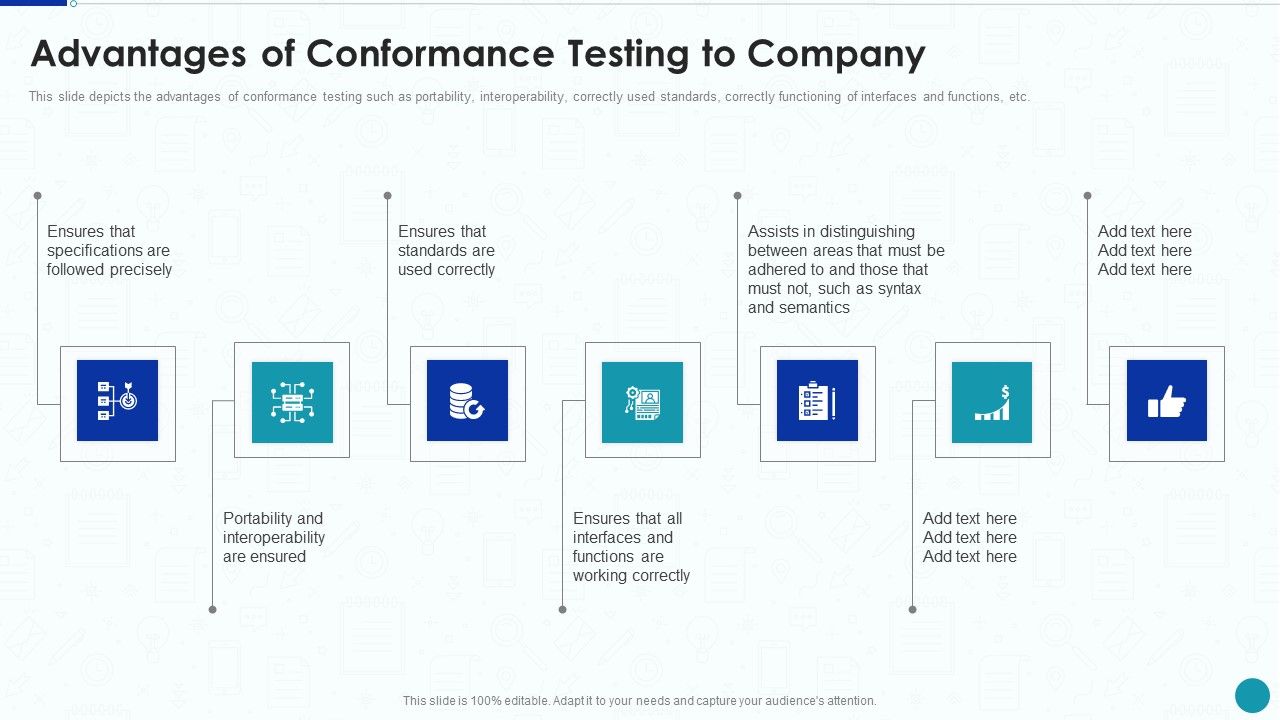 Advantages of Conformance Testing to Company

This slide depicts the advantages of conformance testing such as portability, interoperability, correctly used standards, correctly functioning of interfaces and functions, etc.

Ensures that specifications are followed precisely

Portability and interoperability are ensured

Ensures that standards are used correctly

Ensures that all interfaces and functions are working correctly

Assists in distinguishing between areas that must be adhered to and those that must not, such as syntax and semantics

Add text here Add text here Add text here

Add text here Add text here Add text here

This slide is 100% editable. Adapt it to your needs and capture your audience's attention.